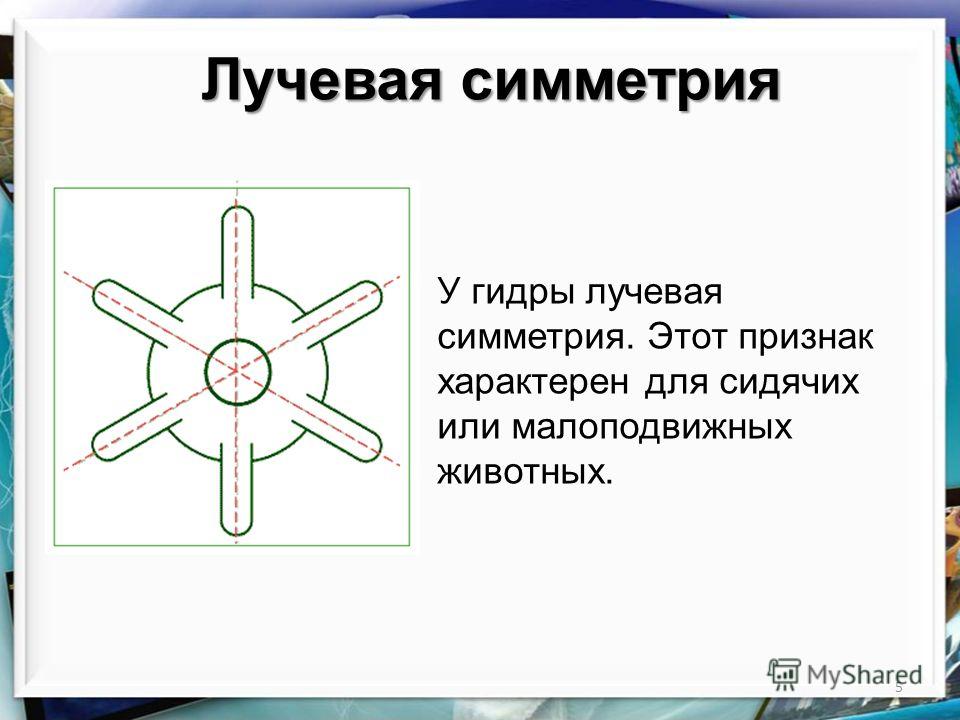 Лучевая симметрия

У гидры лучевая симметрия. Этот признак характерен для сидячих или малоподвижных животных.

MyShared

5